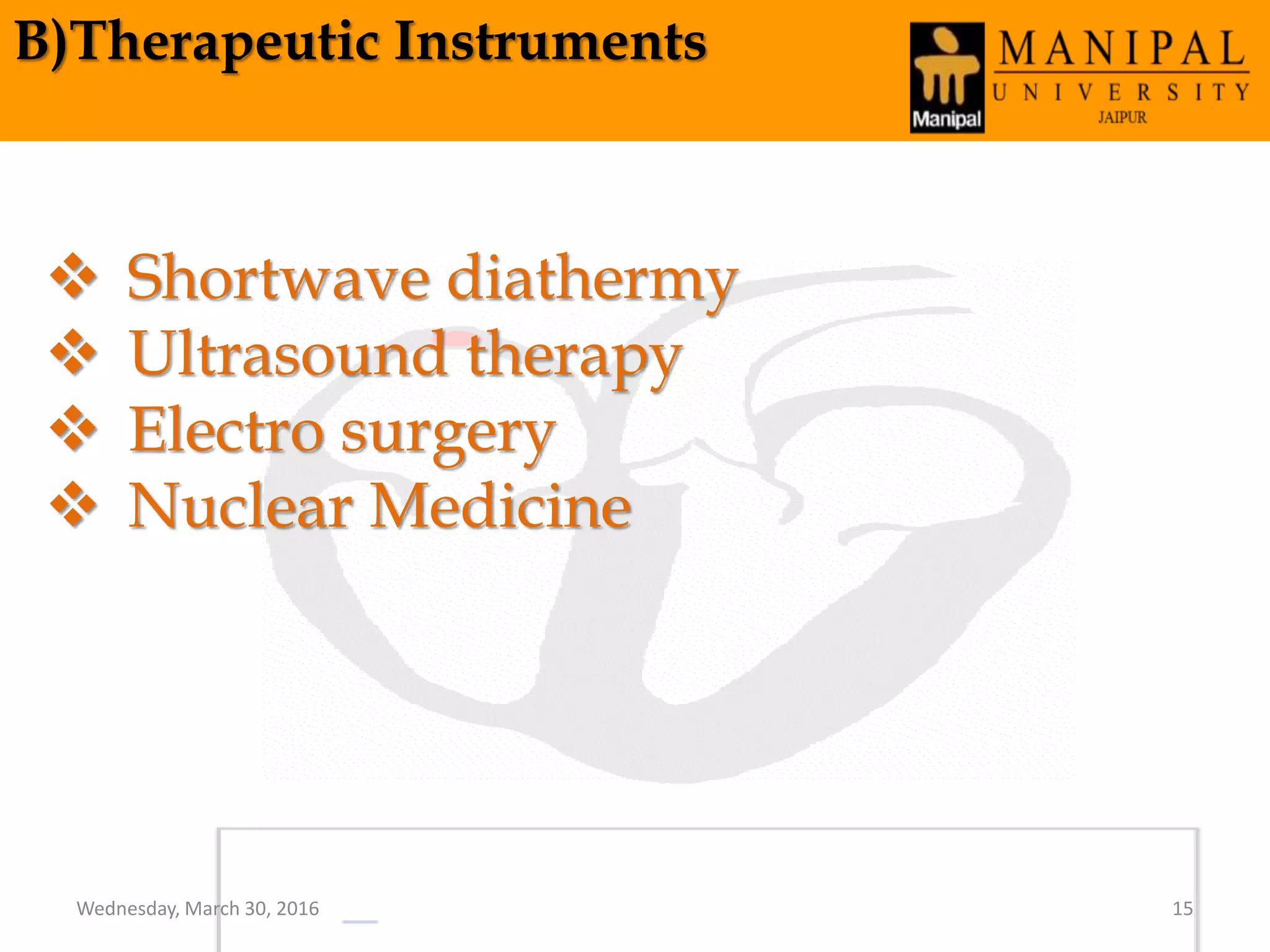 B)Therapeutic Instruments

Manipal MANIPAL UNIVERSITY JAIPUR

❖ Shortwave diathermy
❖ Ultrasound therapy
❖ Electro surgery
❖ Nuclear Medicine

Wednesday, March 30, 2016

15